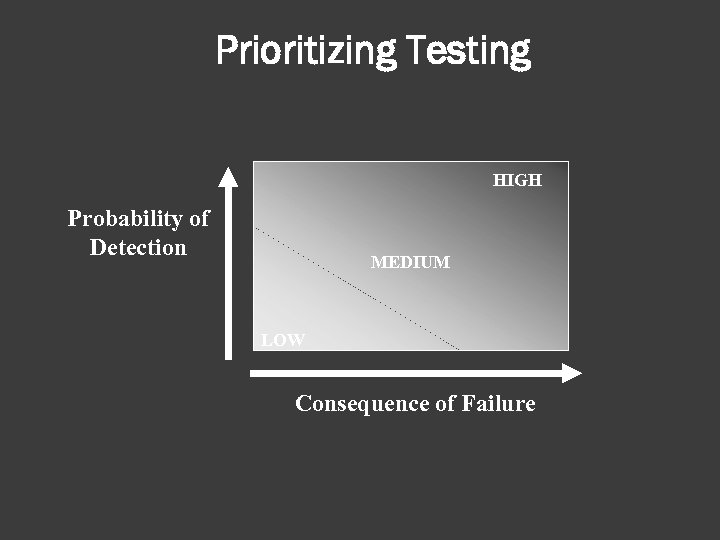 Prioritizing Testing

Probability of Detection

HIGH

MEDIUM

LOW

Consequence of Failure